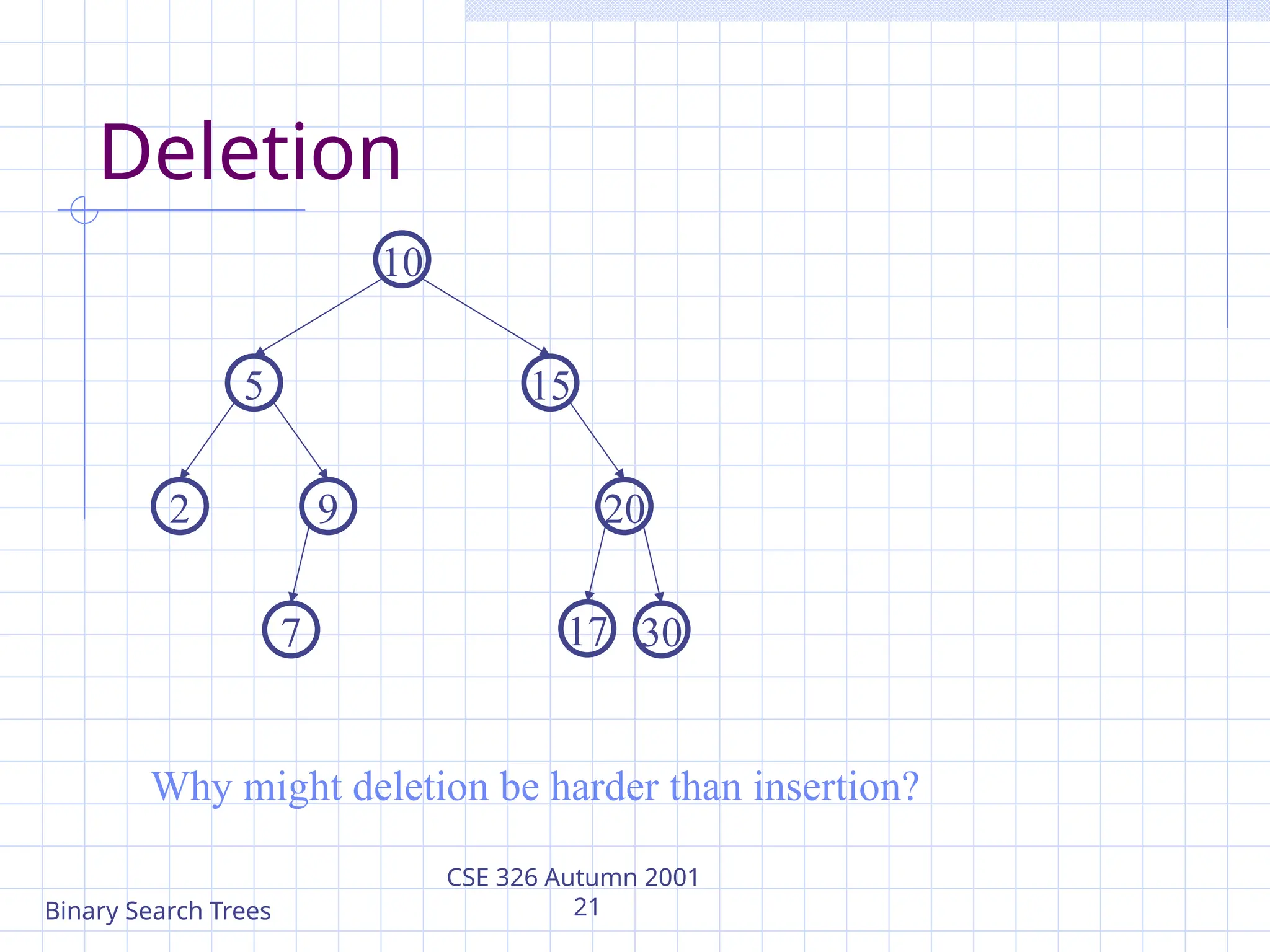 Deletion

10

5

15

2

9

20

7

17

30

Why might deletion be harder than insertion?

Binary Search Trees

CSE 326 Autumn 2001
21